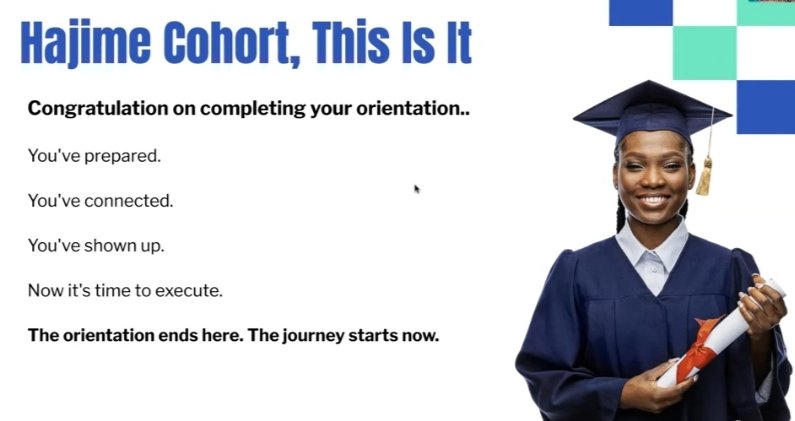 Hajime Cohort, This Is It

Congratulation on completing your orientation..

You've prepared.

You've connected.

You've shown up.

Now it's time to execute.

The orientation ends here. The journey starts now.